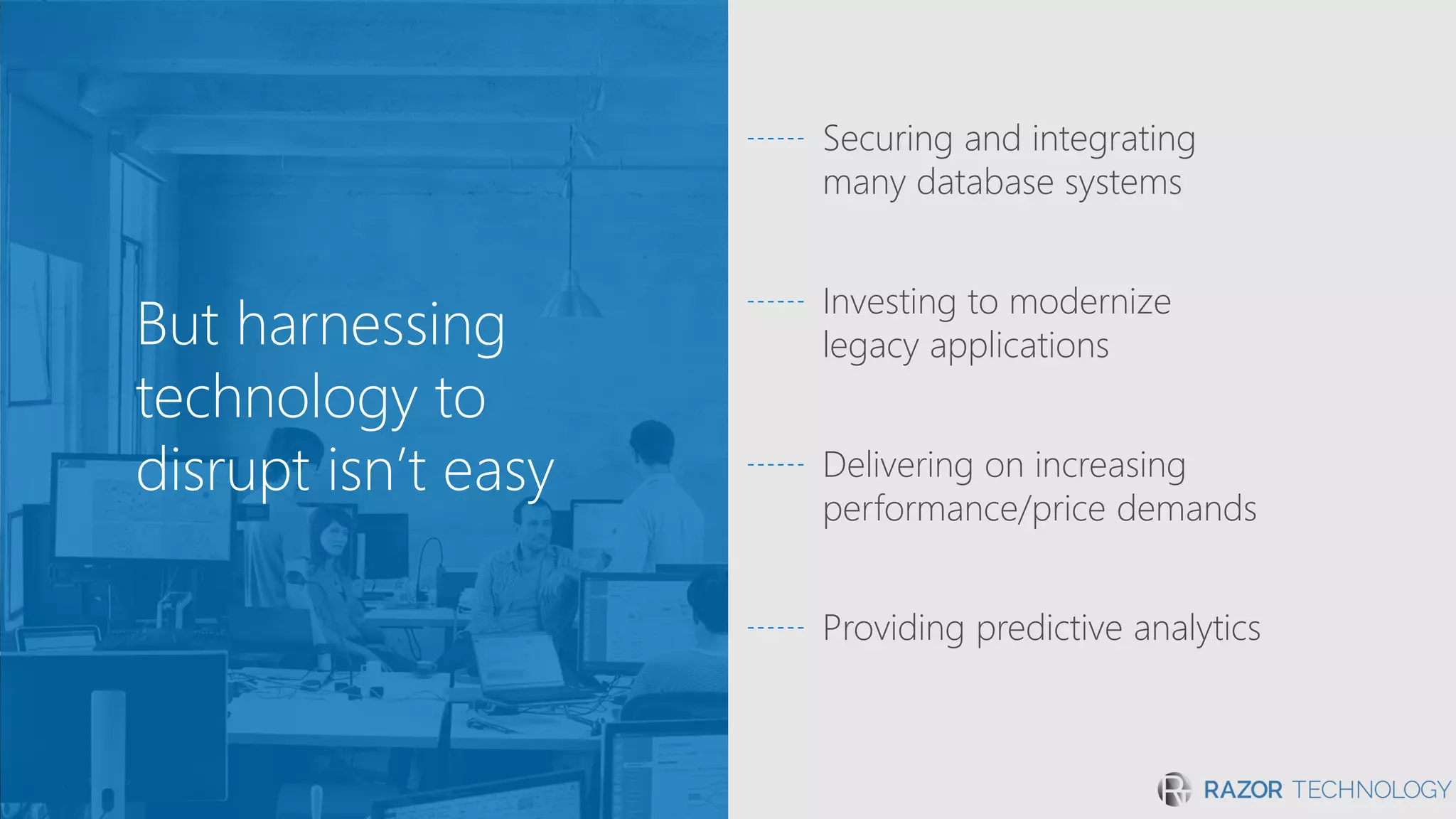 But harnessing technology to disrupt isn't easy

Securing and integrating many database systems

Investing to modernize legacy applications

Delivering on increasing performance/price demands

Providing predictive analytics

RAZOR TECHNOLOGY